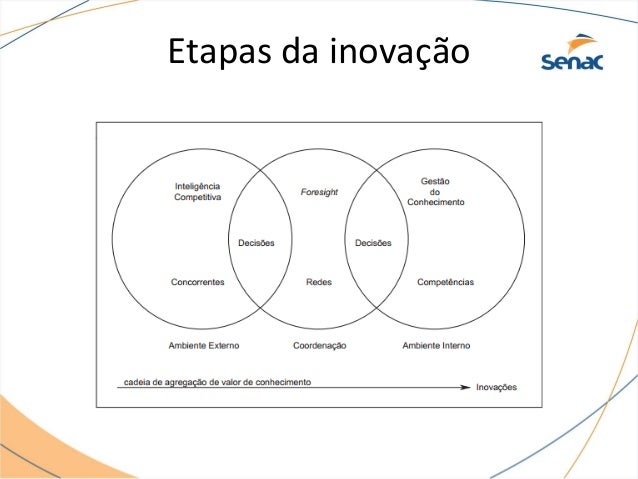 Etapas da inovação

senac

Inteligência Competitiva

Foresight

Gestão do Conhecimento

Decisões

Decisões

Concorrentes

Redes

Competências

Ambiente Externo

Coordenação

Ambiente Interno

cadeia de agregação de valor de conhecimento

Inovações